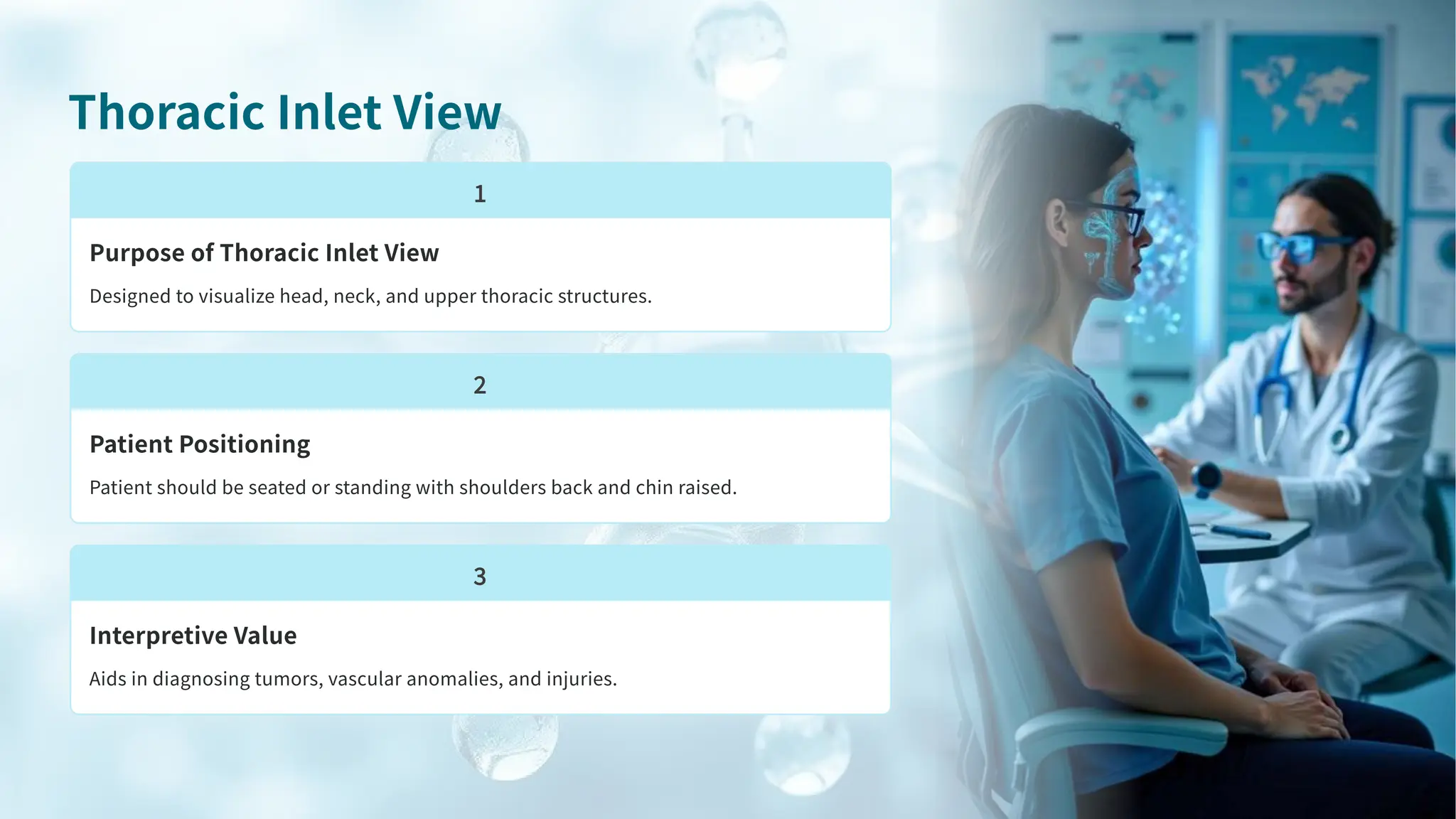 Thoracic Inlet View

1

Purpose of Thoracic Inlet View

Designed to visualize head, neck, and upper thoracic structures.

2

Patient Positioning

Patient should be seated or standing with shoulders back and chin raised.

3

Interpretive Value

Aids in diagnosing tumors, vascular anomalies, and injuries.